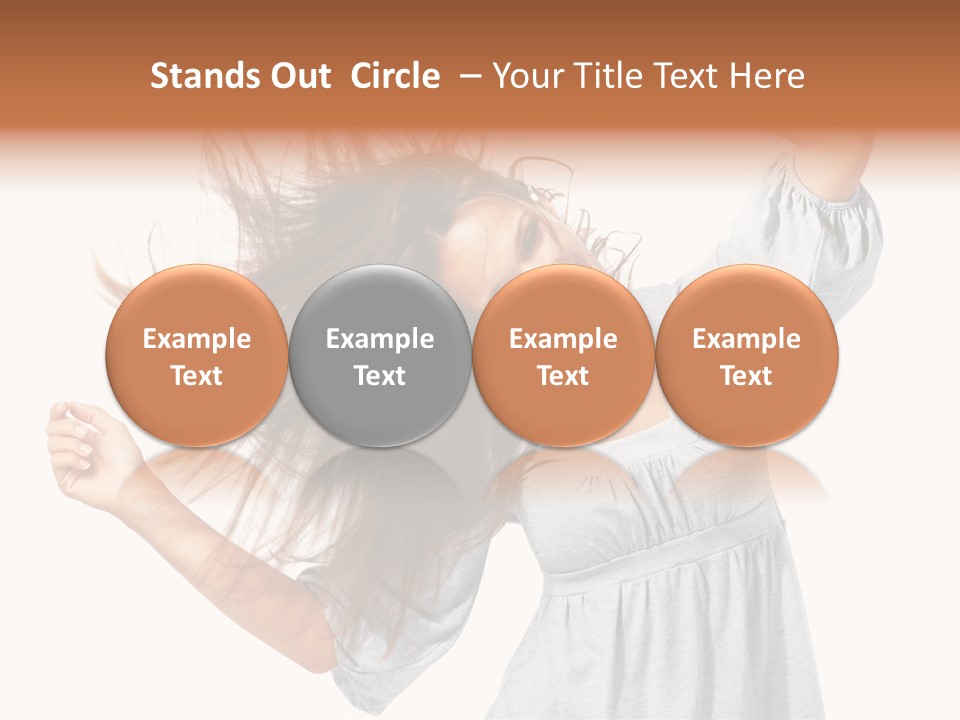 Stands Out Circle – Your Title Text Here

Example Text

Example Text

Example Text

Example Text